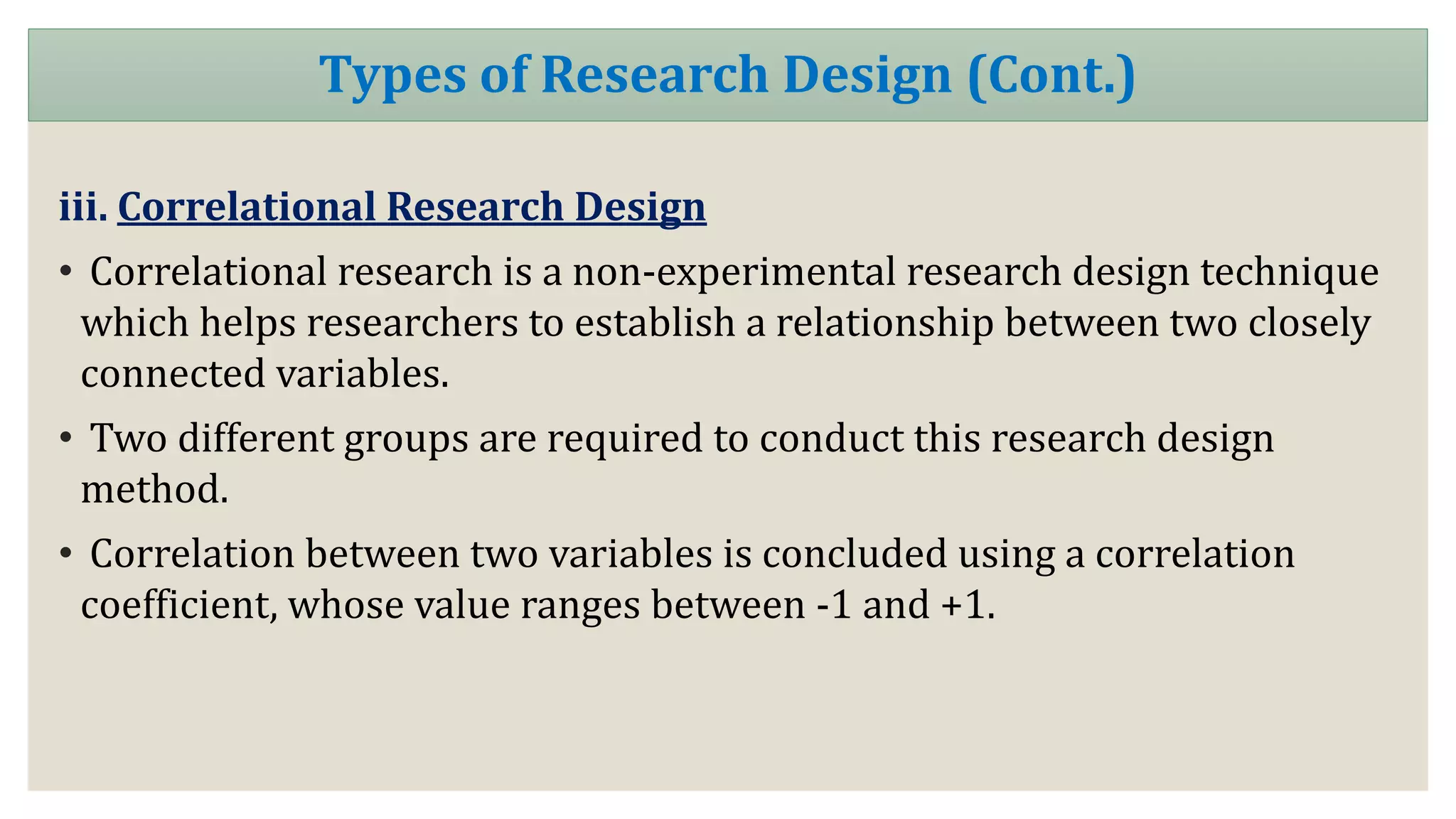 Types of Research Design (Cont.)

iii. Correlational Research Design

• Correlational research is a non-experimental research design technique which helps researchers to establish a relationship between two closely connected variables.

• Two different groups are required to conduct this research design method.

• Correlation between two variables is concluded using a correlation coefficient, whose value ranges between -1 and +1.